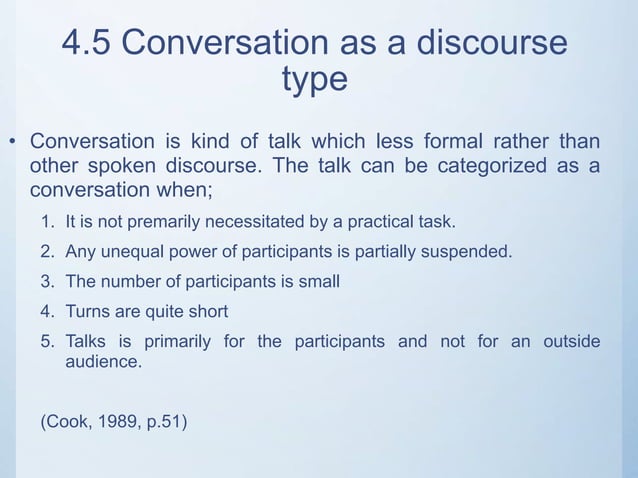 4.5 Conversation as a discourse type

• Conversation is kind of talk which less formal rather than other spoken discourse. The talk can be categorized as a conversation when;

1. It is not premarily necessitated by a practical task.
2. Any unequal power of participants is partially suspended.
3. The number of participants is small
4. Turns are quite short
5. Talks is primarily for the participants and not for an outside audience.

(Cook, 1989, p.51)